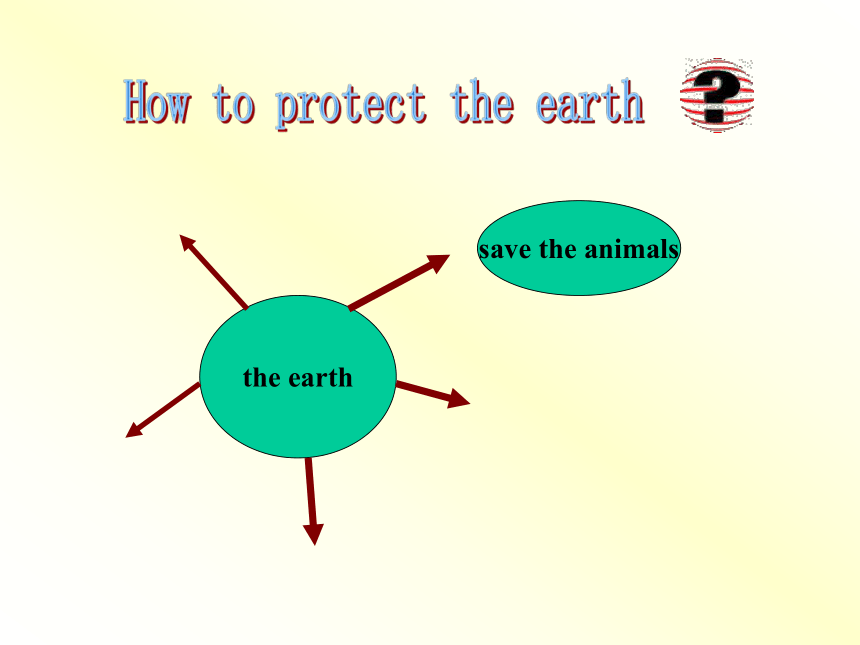 How to protect the earth ?

save the animals

the earth